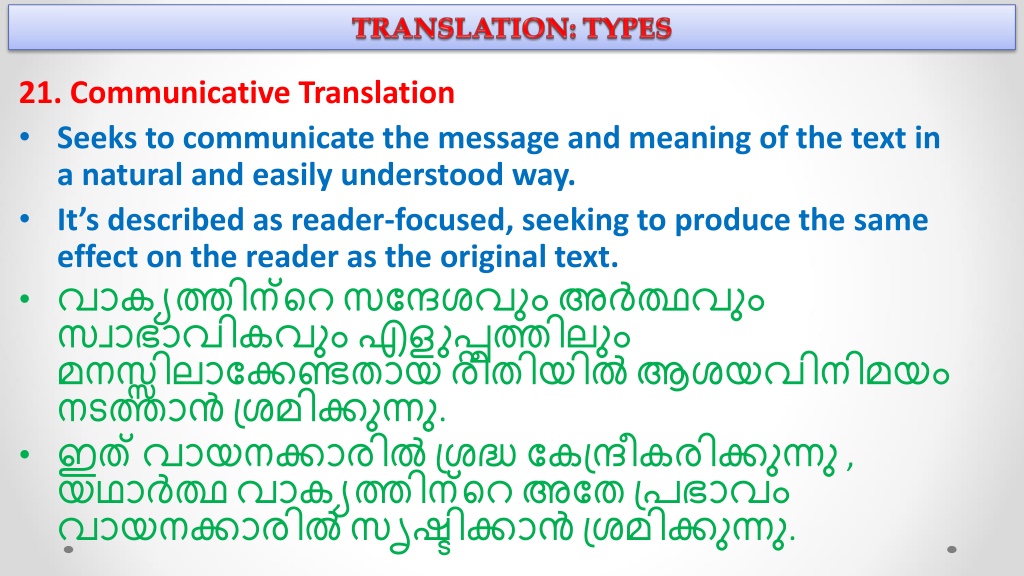 TRANSLATION: TYPES

21. Communicative Translation

• Seeks to communicate the message and meaning of the text in a natural and easily understood way.

• It's described as reader-focused, seeking to produce the same effect on the reader as the original text.

• വാക്യത്തിന്റെ സന്ദേശവും അർത്ഥവും സ്വാഭാവികവും എളുപ്പത്തിലും മനസ്സിലാക്കേണ്ടതായ രീതിയിൽ ആശയവിനിമയം നടത്താൻ ശ്രമിക്കുന്നു.

• ഇത് വായനക്കാരിൽ ശ്രദ്ധ കേന്ദ്രീകരിക്കുന്നു , യഥാർത്ഥ വാക്യത്തിന്റെ അതേ പ്രഭാവം വായനക്കാരിൽ സൃഷ്ടിക്കാൻ ശ്രമിക്കുന്നു.